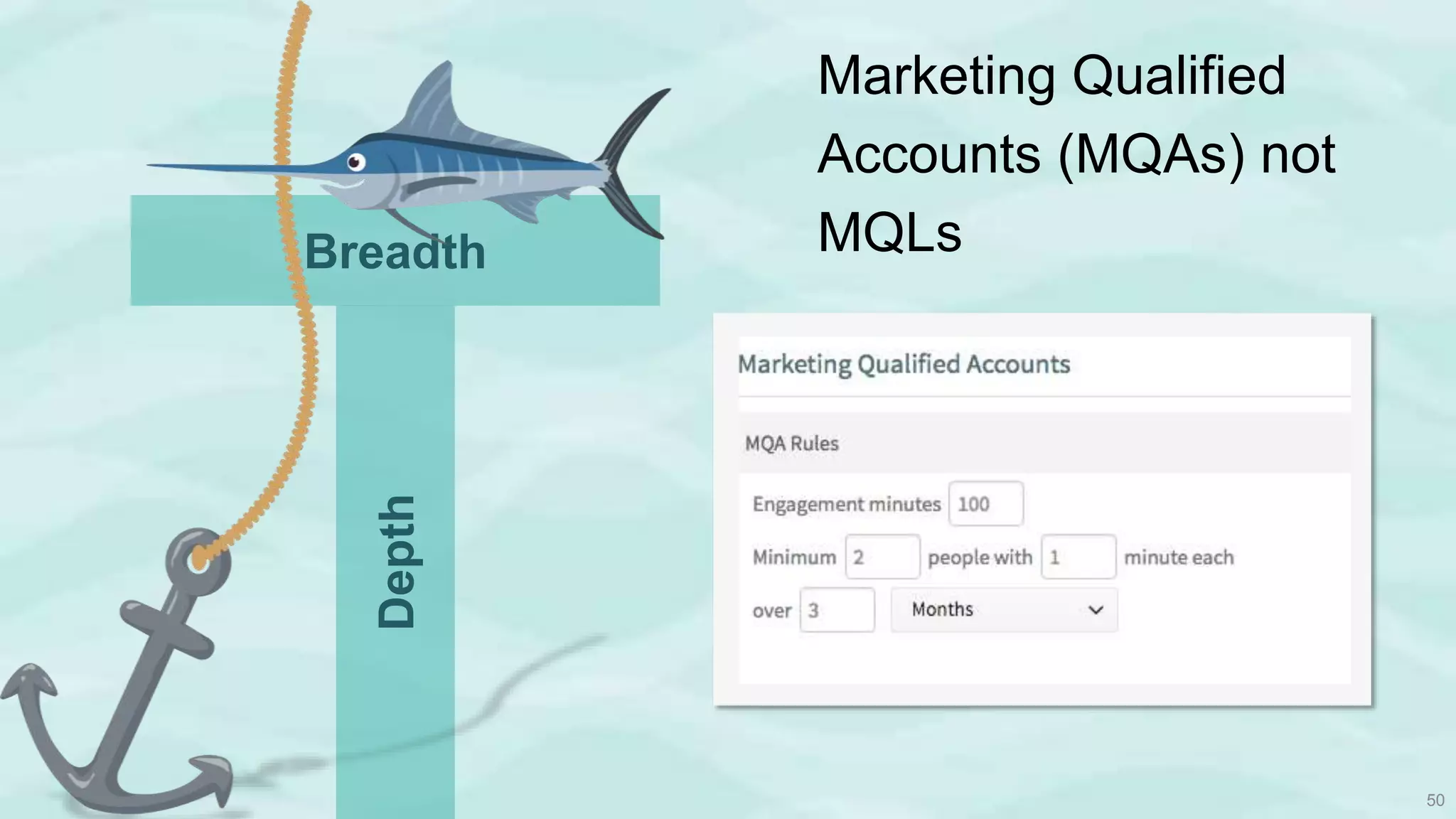 Breadth

Depth

Marketing Qualified Accounts (MQAs) not MQLs

Marketing Qualified Accounts

MQA Rules

Engagement minutes 100

Minimum 2 people with 1 minute each

over 3 Months

50